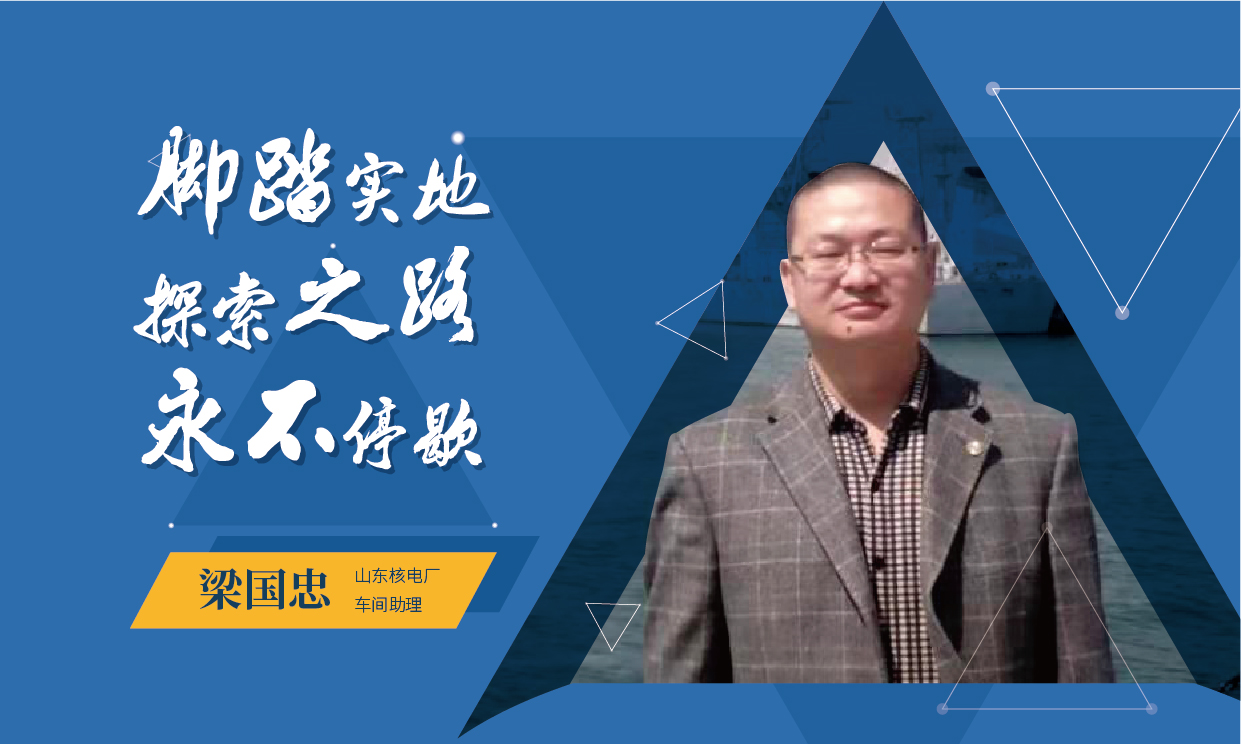 脚踏实地
探索之路
永不停歇

梁国忠
山东核电厂
车间助理